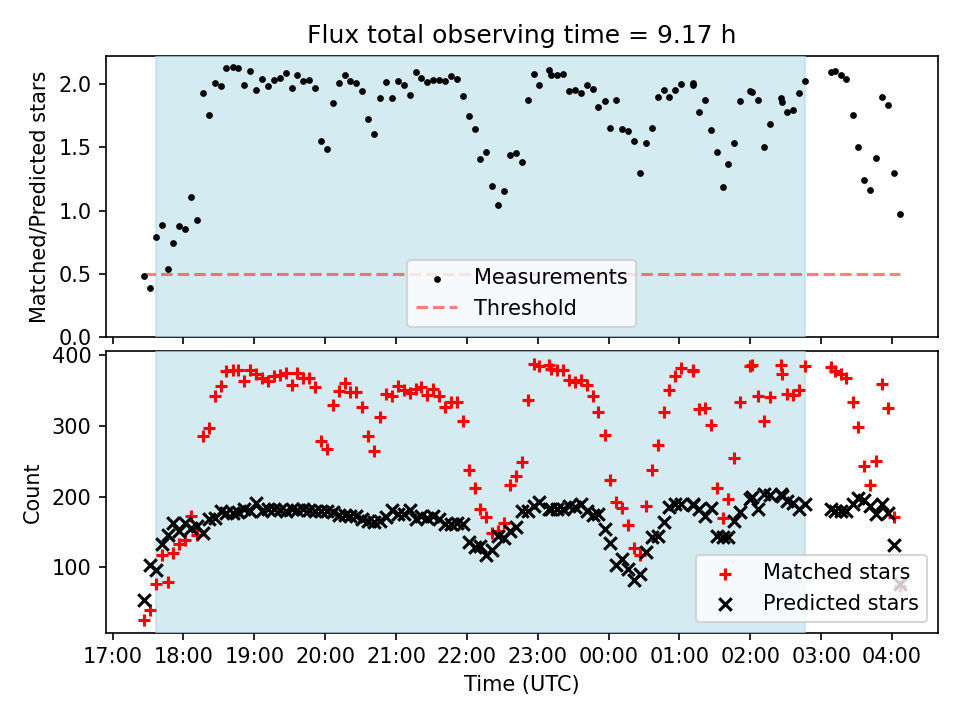 Flux total observing time = 9.17 h

Matched/Predicted stars

2.0
1.5
1.0
0.5
0.0

Measurements
Threshold

Count

400
300
200
100

Matched stars
Predicted stars

17:00 18:00 19:00 20:00 21:00 22:00 23:00 00:00 01:00 02:00 03:00 04:00

Time (UTC)